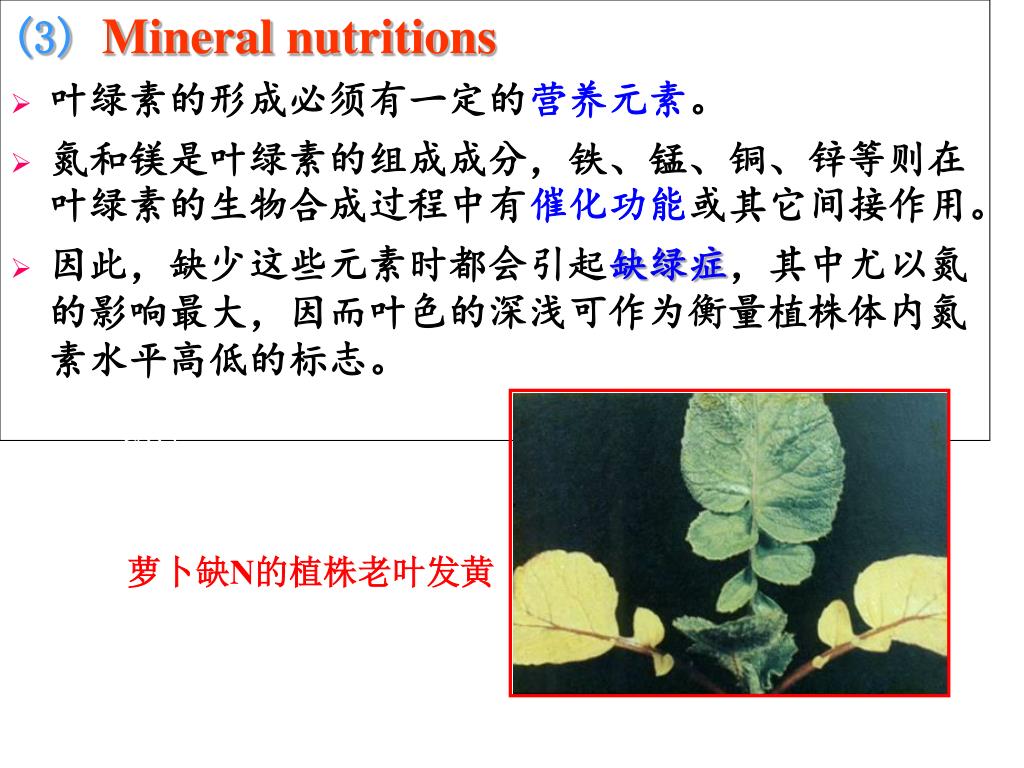 (3) Mineral nutritions

➢ 叶绿素的形成必须有一定的营养元素。

➢ 氮和镁是叶绿素的组成成分，铁、锰、铜、锌等则在叶绿素的生物合成过程中有催化功能或其它间接作用。

➢ 因此，缺少这些元素时都会引起缺绿症，其中尤以氮的影响最大，因而叶色的深浅可作为衡量植株体内氮素水平高低的标志。

萝卜缺N的植株老叶发黄